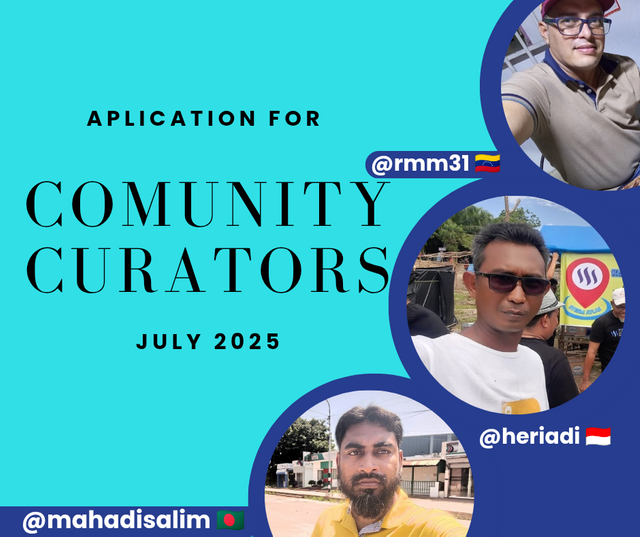 APLICATION FOR

COMUNITY CURATORS

JULY 2025

@rmm31 🇻🇪

@heriadi 🇮🇩

@mahadisalim 🇧🇩